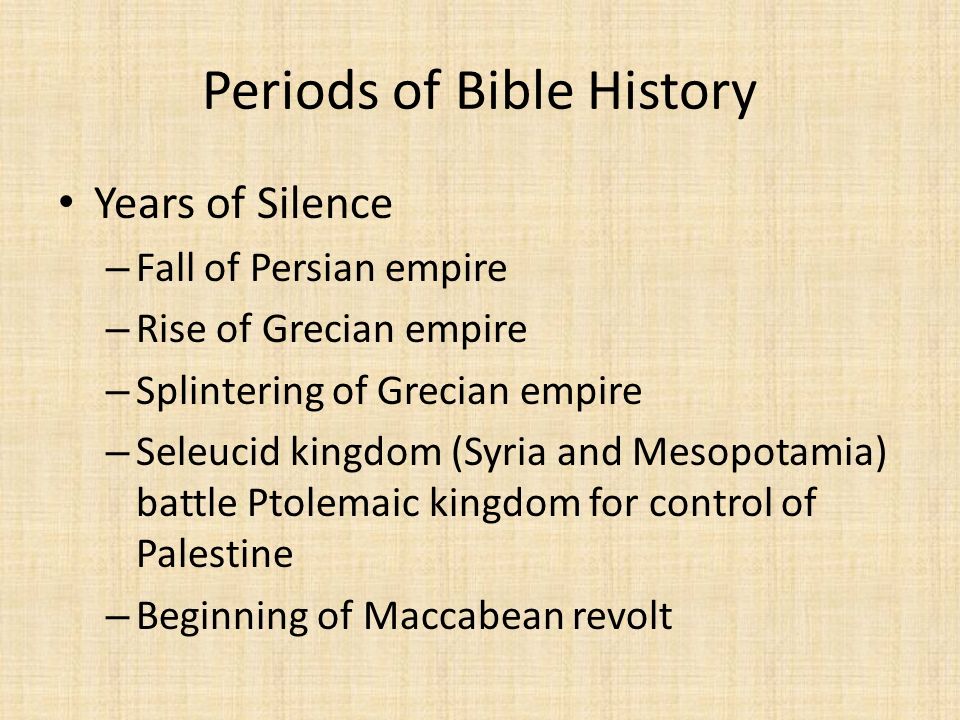 Periods of Bible History

• Years of Silence
– Fall of Persian empire
– Rise of Grecian empire
– Splintering of Grecian empire
– Seleucid kingdom (Syria and Mesopotamia) battle Ptolemaic kingdom for control of Palestine
– Beginning of Maccabean revolt